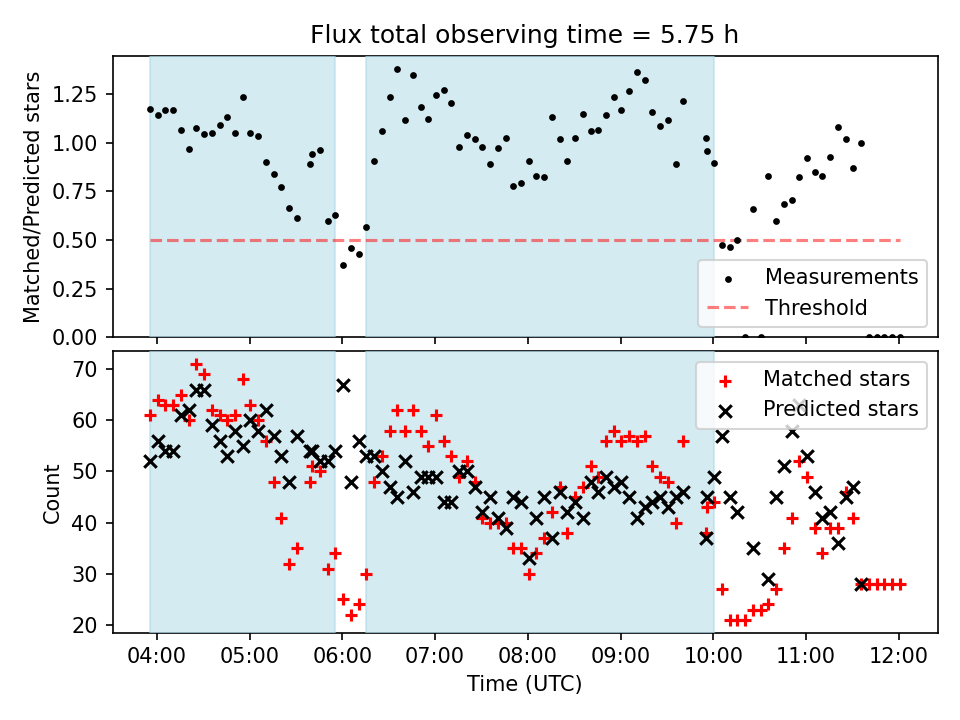 Flux total observing time = 5.75 h

Matched/Predicted stars

1.25
1.00
0.75
0.50
0.25
0.00

Measurements
Threshold

Count

70
60
50
40
30
20

Matched stars
Predicted stars

04:00 05:00 06:00 07:00 08:00 09:00 10:00 11:00 12:00

Time (UTC)